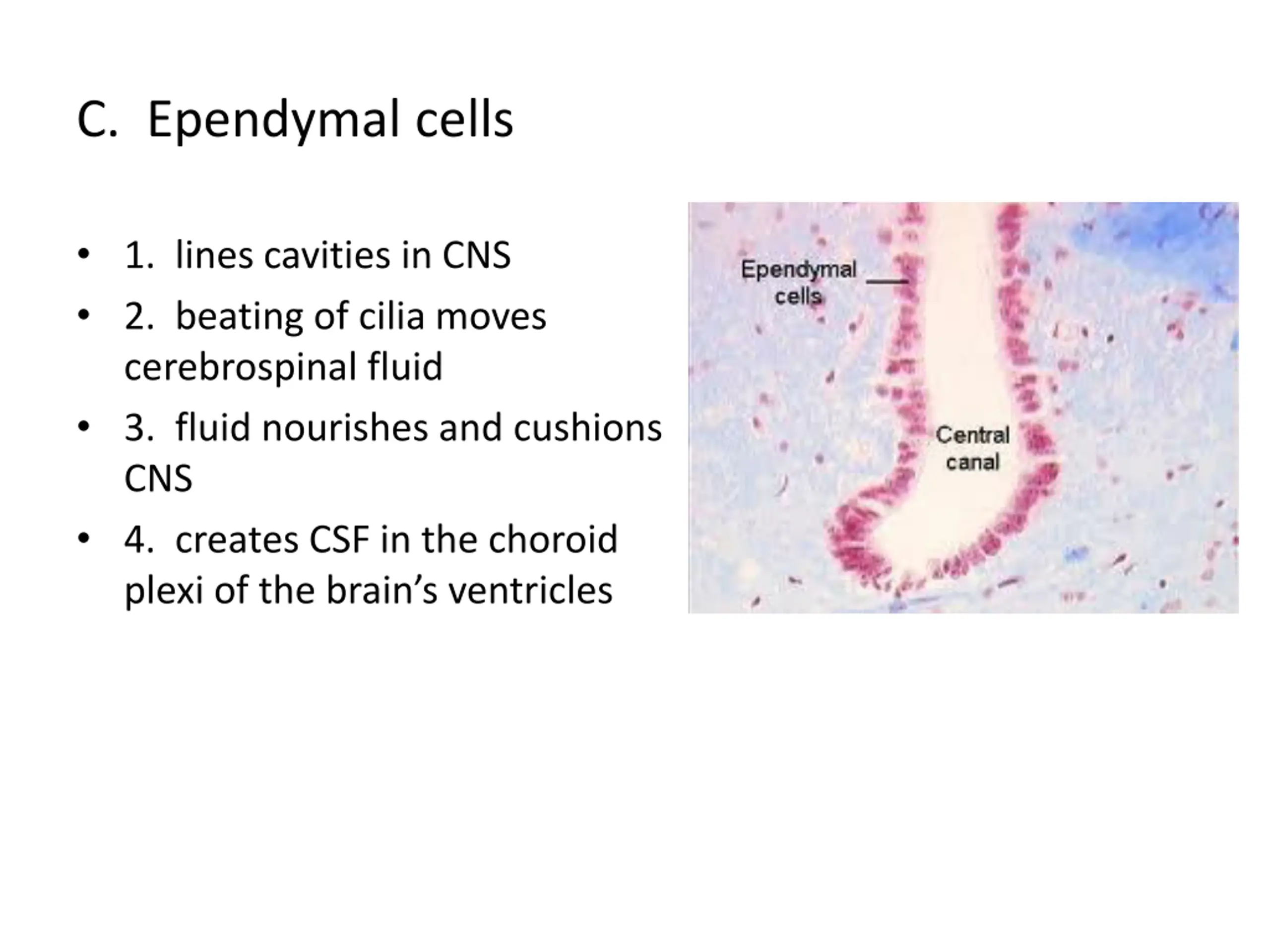 C. Ependymal cells

• 1. lines cavities in CNS
• 2. beating of cilia moves cerebrospinal fluid
• 3. fluid nourishes and cushions CNS
• 4. creates CSF in the choroid plexi of the brain’s ventricles

Ependymal cells

Central canal